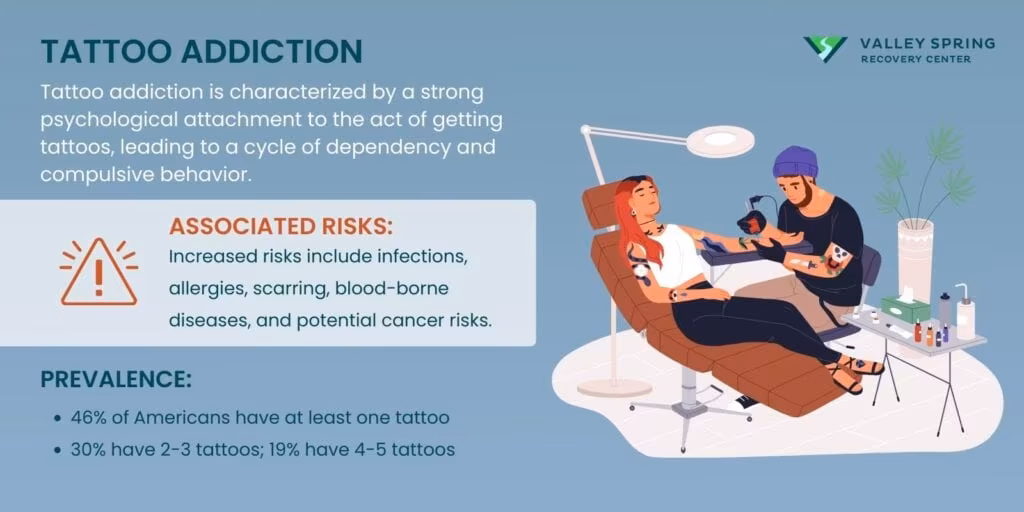 TATTOO ADDICTION

VALLEY SPRING
RECOVERY CENTER

Tattoo addiction is characterized by a strong psychological attachment to the act of getting tattoos, leading to a cycle of dependency and compulsive behavior.

ASSOCIATED RISKS:
Increased risks include infections, allergies, scarring, blood-borne diseases, and potential cancer risks.

PREVALENCE:
• 46% of Americans have at least one tattoo
• 30% have 2-3 tattoos; 19% have 4-5 tattoos